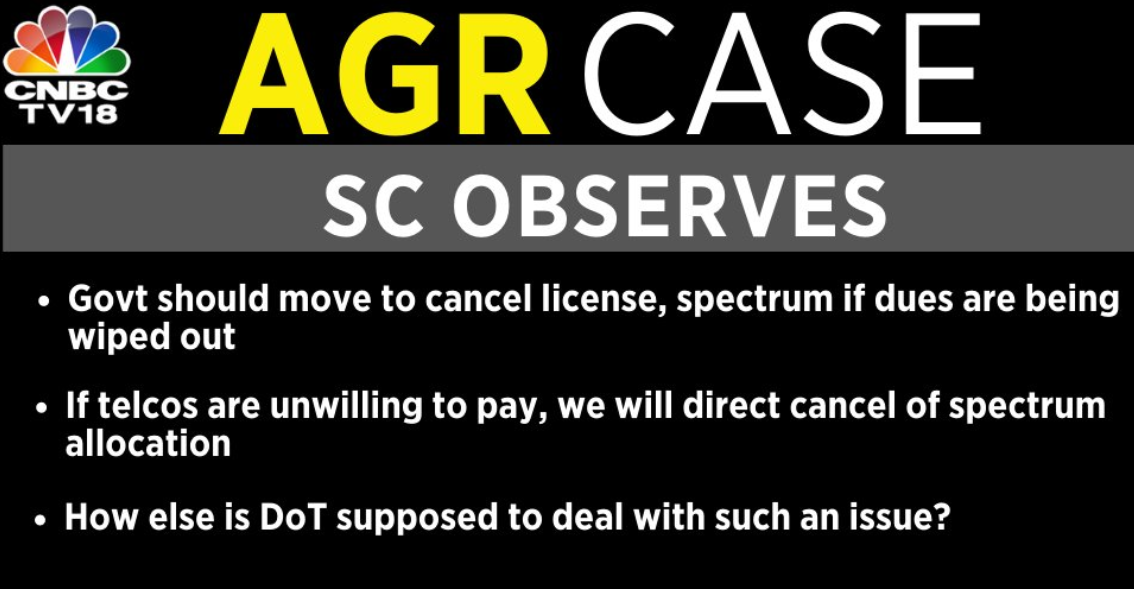 CNBC TV18

AGR CASE

SC OBSERVES

• Govt should move to cancel license, spectrum if dues are being wiped out

• If telcos are unwilling to pay, we will direct cancel of spectrum allocation

• How else is DoT supposed to deal with such an issue?